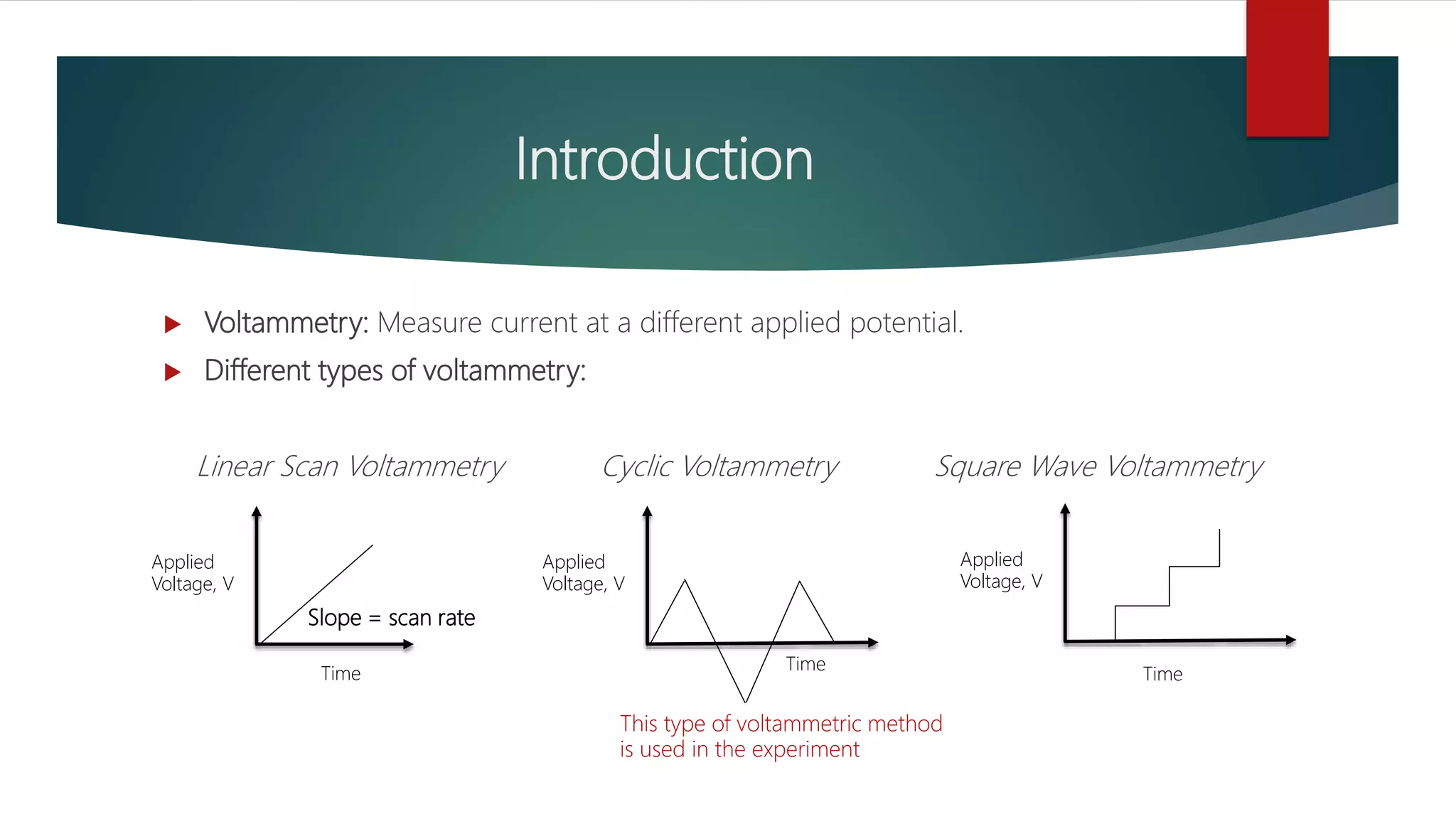 Introduction

Voltammetry: Measure current at a different applied potential.

Different types of voltammetry:

Linear Scan Voltammetry

Applied Voltage, V

Slope = scan rate

Time

Cyclic Voltammetry

Applied Voltage, V

Time

This type of voltammetric method is used in the experiment

Square Wave Voltammetry

Applied Voltage, V

Time